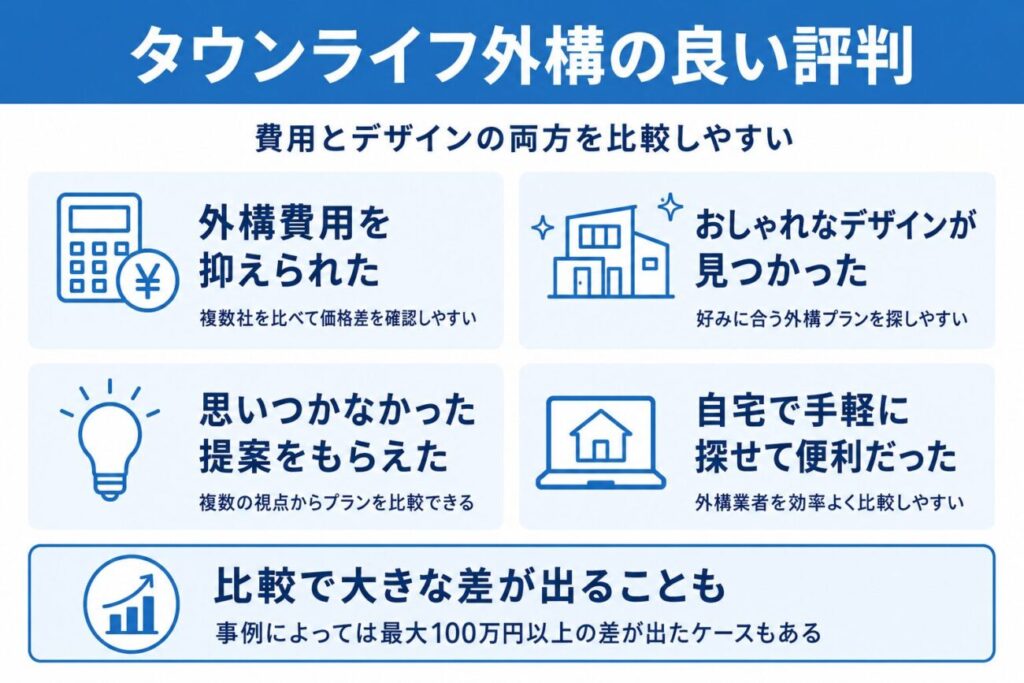 タウンライフ外構の良い評判

費用とデザインの両方を比較しやすい

外構費用を抑えられた

複数社を比べて価格差を確認しやすい

おしゃれなデザインが見つかった

好みに合う外構プランを探しやすい

思いつかなかった提案をもらえた

複数の視点からプランを比較できる

自宅で手軽に探せて便利だった

外構業者を効率よく比較しやすい

比較で大きな差が出ることも

事例によっては最大100万円以上の差が出たケースもある